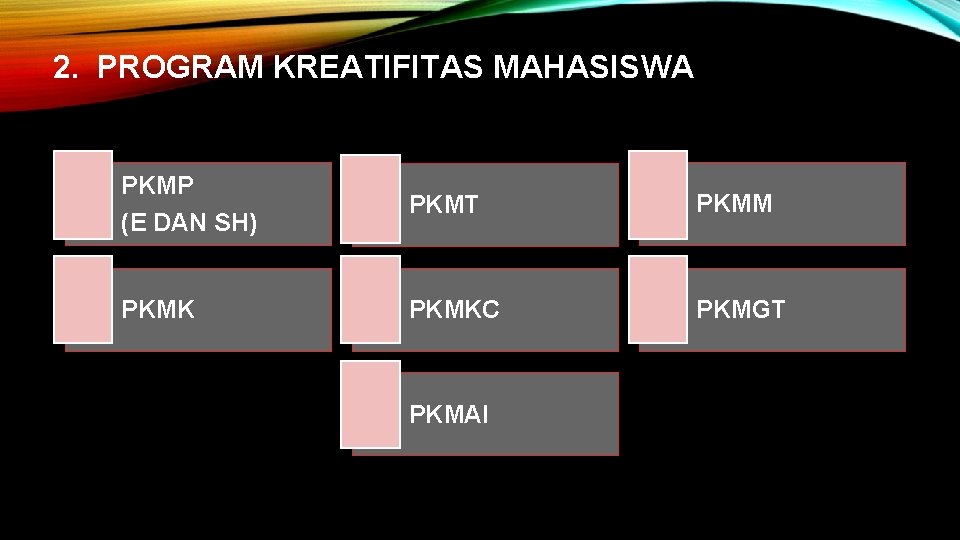 2. PROGRAM KREATIFITAS MAHASISWA

PKMP
(E DAN SH)

PKMT

PKMM

PKMK

PKMKC

PKMGT

PKMAI